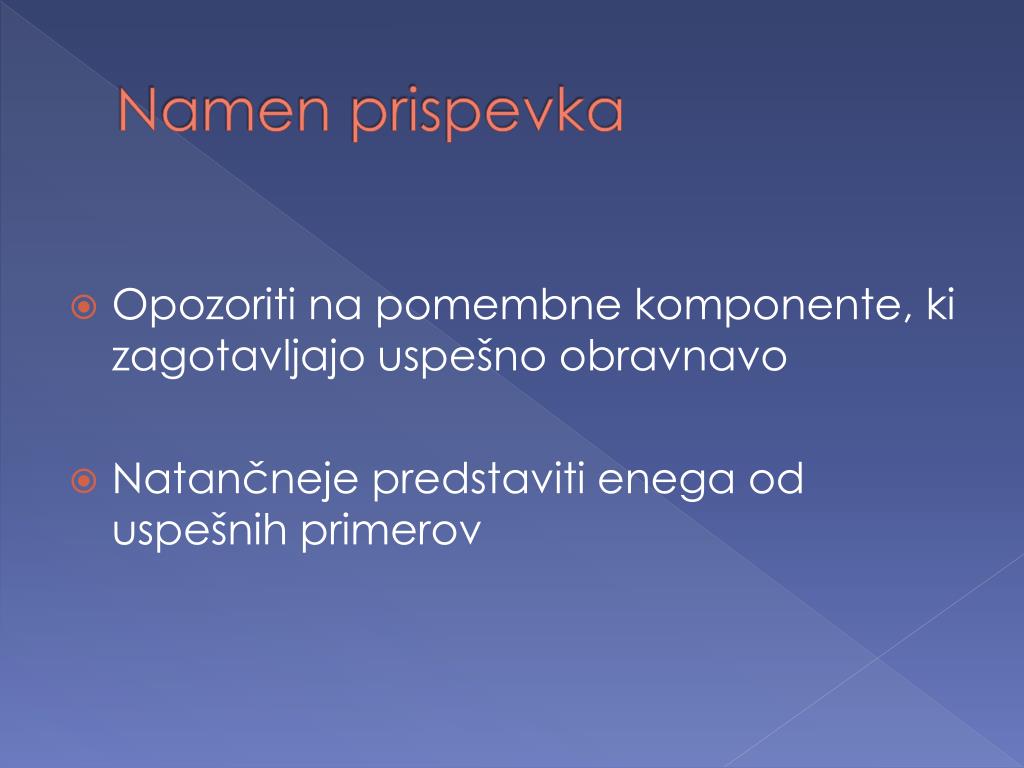 Namen prispevka

Opozoriti na pomembne komponente, ki zagotavljajo uspešno obravnavo

Natančneje predstaviti enega od uspešnih primerov